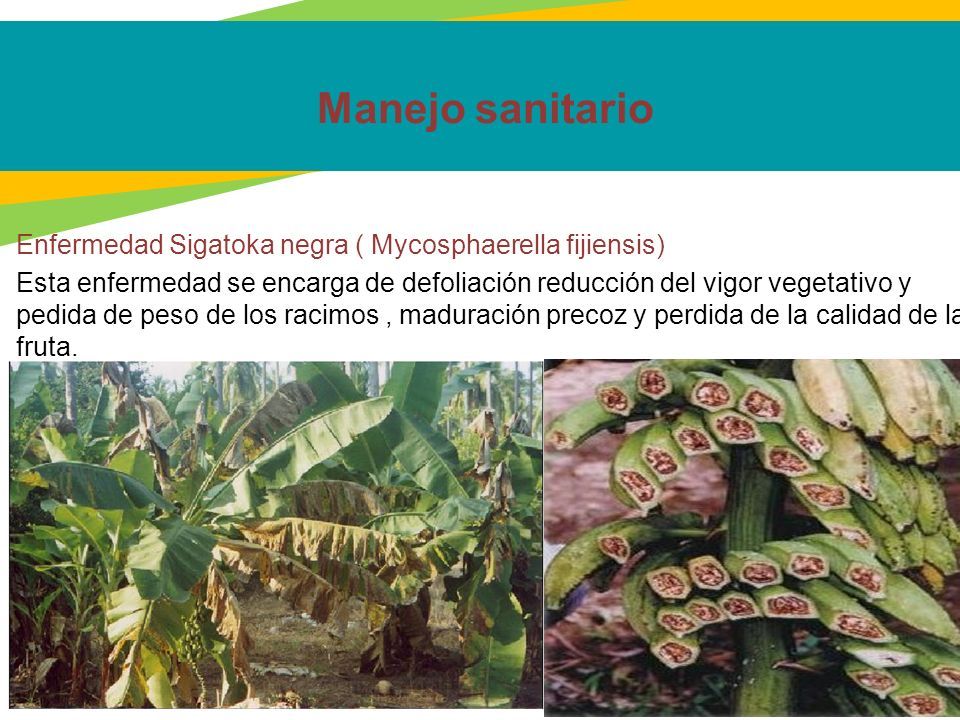 Manejo sanitario

Enfermedad Sigatoka negra ( Mycosphaerella fijiensis)

Esta enfermedad se encarga de defoliación reducción del vigor vegetativo y pedida de peso de los racimos , maduración precoz y perdida de la calidad de la fruta.